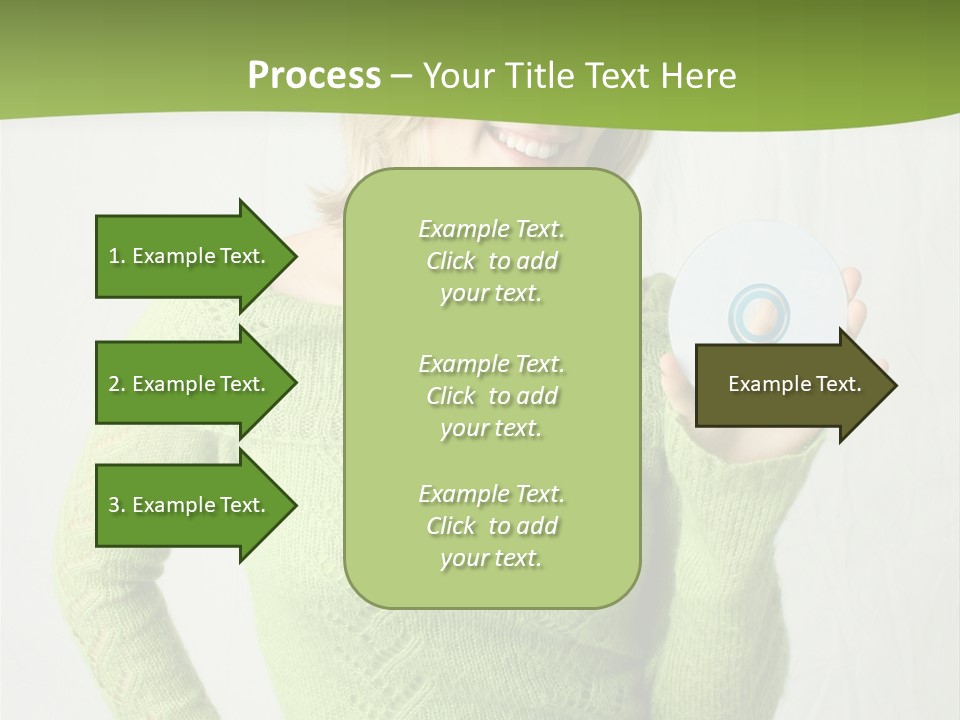 Process – Your Title Text Here

1. Example Text.

2. Example Text.

3. Example Text.

Example Text. Click to add your text.

Example Text. Click to add your text.

Example Text. Click to add your text.

Example Text.